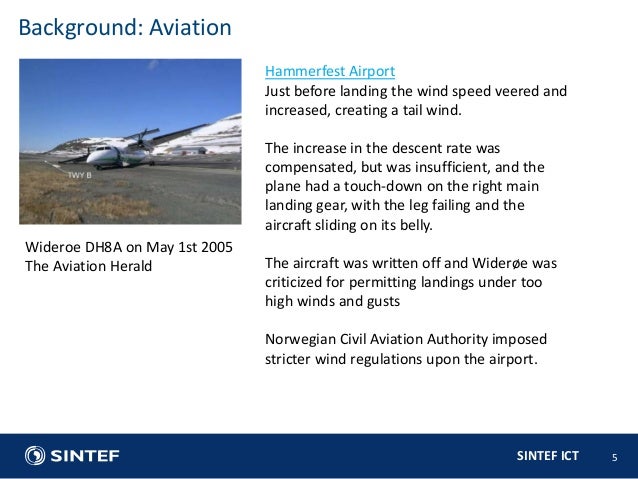 Background: Aviation

TWY B

Wideroe DH8A on May 1st 2005
The Aviation Herald

Hammerfest Airport
Just before landing the wind speed veered and increased, creating a tail wind.

The increase in the descent rate was compensated, but was insufficient, and the plane had a touch-down on the right main landing gear, with the leg failing and the aircraft sliding on its belly.

The aircraft was written off and Widerøe was criticized for permitting landings under too high winds and gusts

Norwegian Civil Aviation Authority imposed stricter wind regulations upon the airport.

SINTEF

SINTEF ICT 5